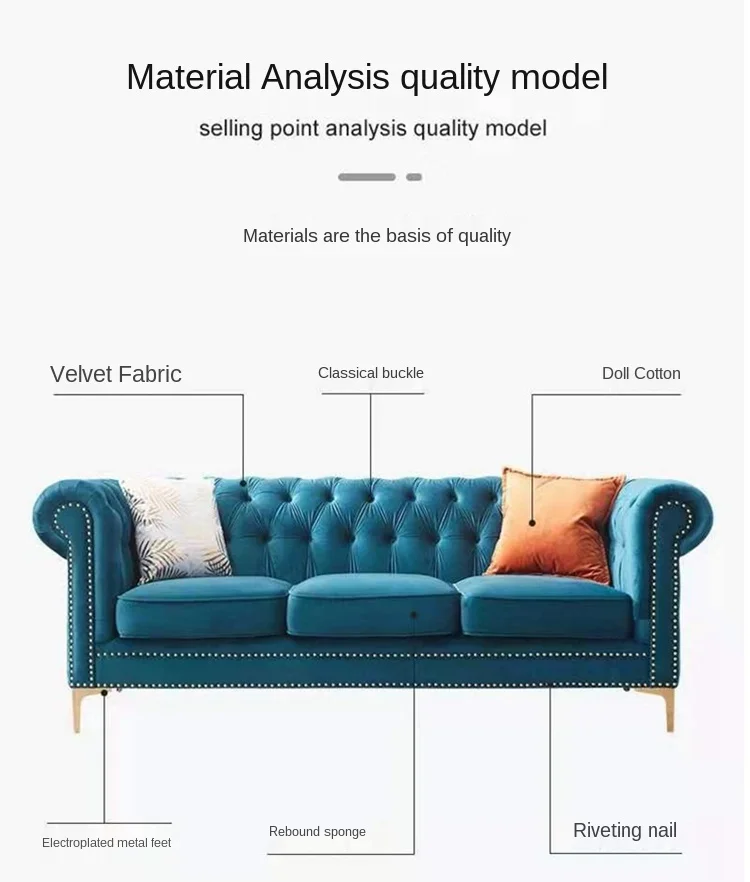 Material Analysis quality model

selling point analysis quality model

Materials are the basis of quality

Velvet Fabric

Classical buckle

Doll Cotton

Electroplated metal feet

Rebound sponge

Riveting nail